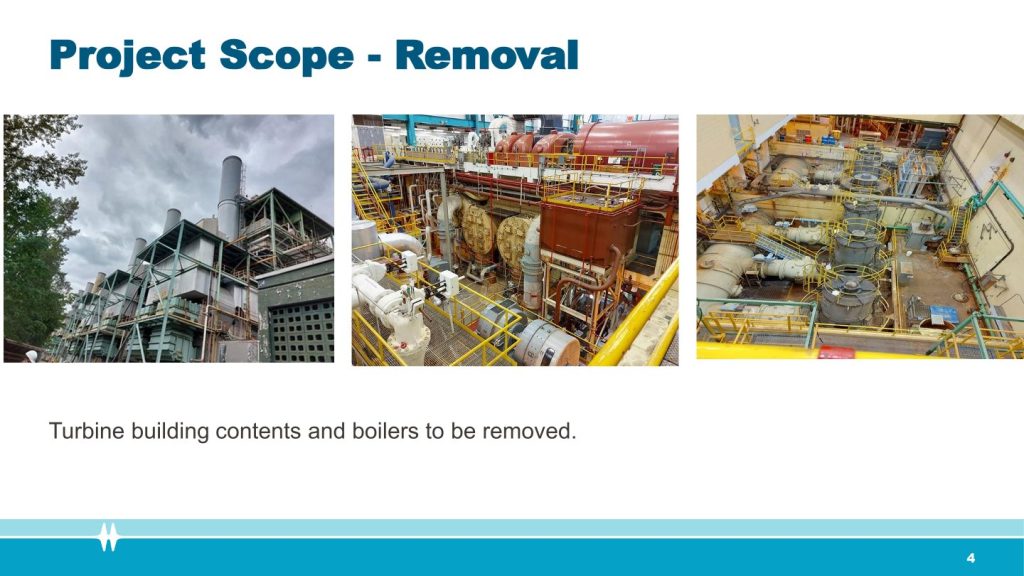 Project Scope - Removal

Turbine building contents and boilers to be removed.

4